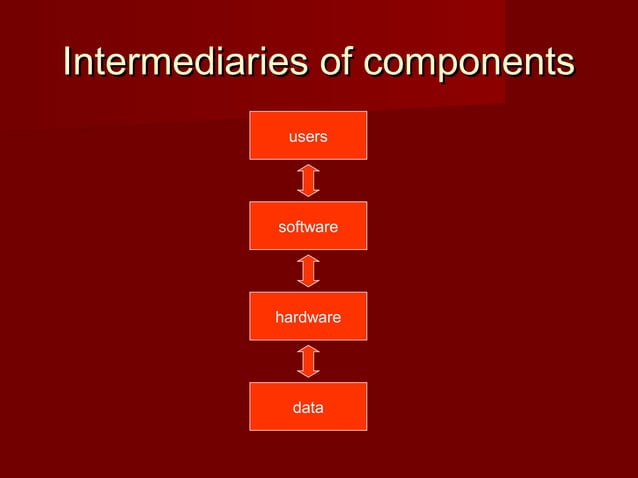 Intermediaries of components

users

software

hardware

data